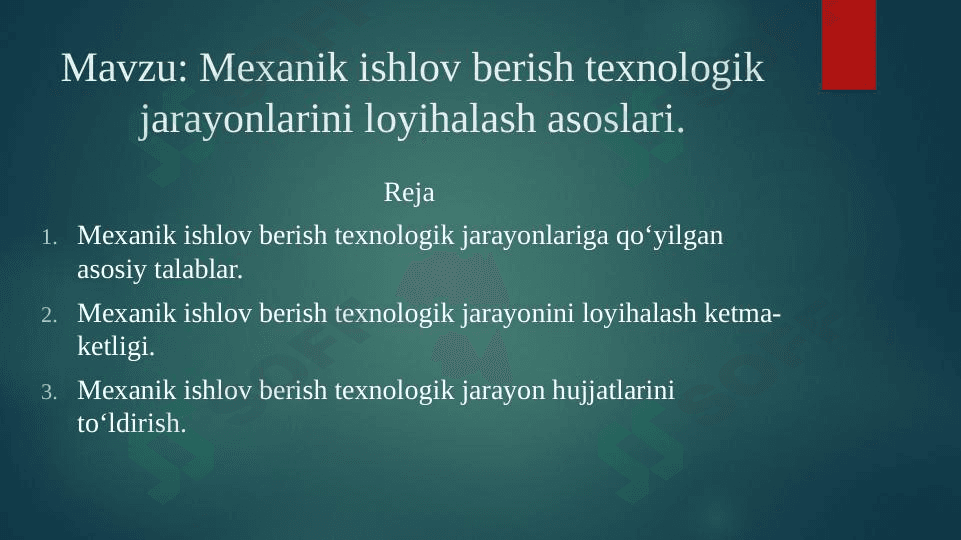 Mavzu: Mexanik ishlov berish texnologik jarayonlarini loyihalash asoslari.

Reja

1. Mexanik ishlov berish texnologik jarayonlariga qo‘yilgan asosiy talablar.

2. Mexanik ishlov berish texnologik jarayonini loyihalash ketma-ketligi.

3. Mexanik ishlov berish texnologik jarayon hujjatlarini to‘ldirish.